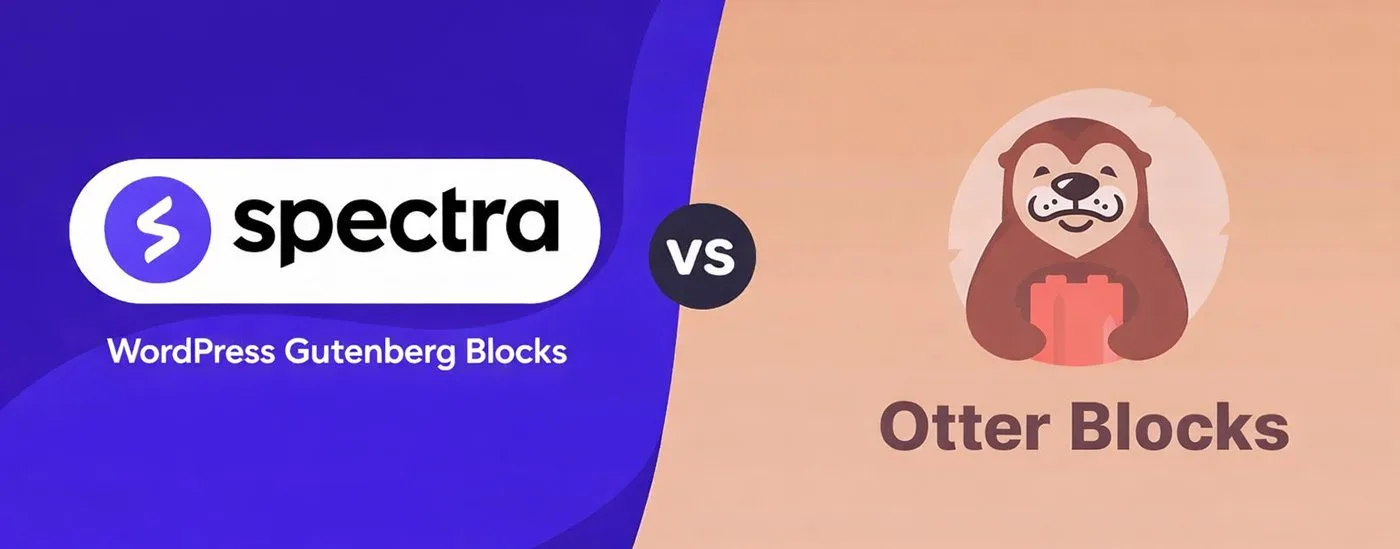 spectra

WordPress Gutenberg Blocks

vs

Otter Blocks